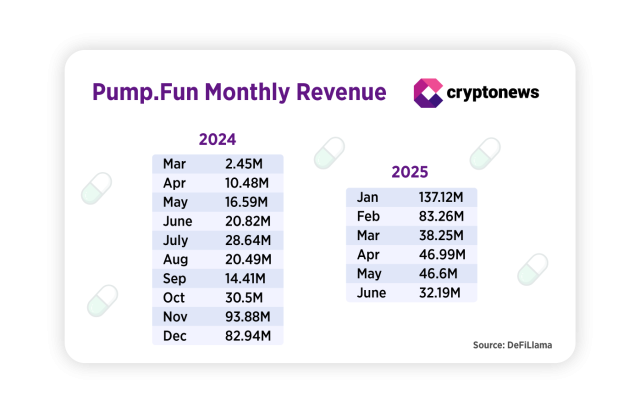 Pump.Fun Monthly Revenue

cryptonews

2024

| Mar | 2.45M |
|---|---|
| Apr | 10.48M |
| May | 16.59M |
| June | 20.82M |
| July | 28.64M |
| Aug | 20.49M |
| Sep | 14.41M |
| Oct | 30.5M |
| Nov | 93.88M |
| Dec | 82.94M |

2025

| Jan | 137.12M |
|---|---|
| Feb | 83.26M |
| Mar | 38.25M |
| Apr | 46.99M |
| May | 46.6M |
| June | 32.19M |

Source: DeFiLlama